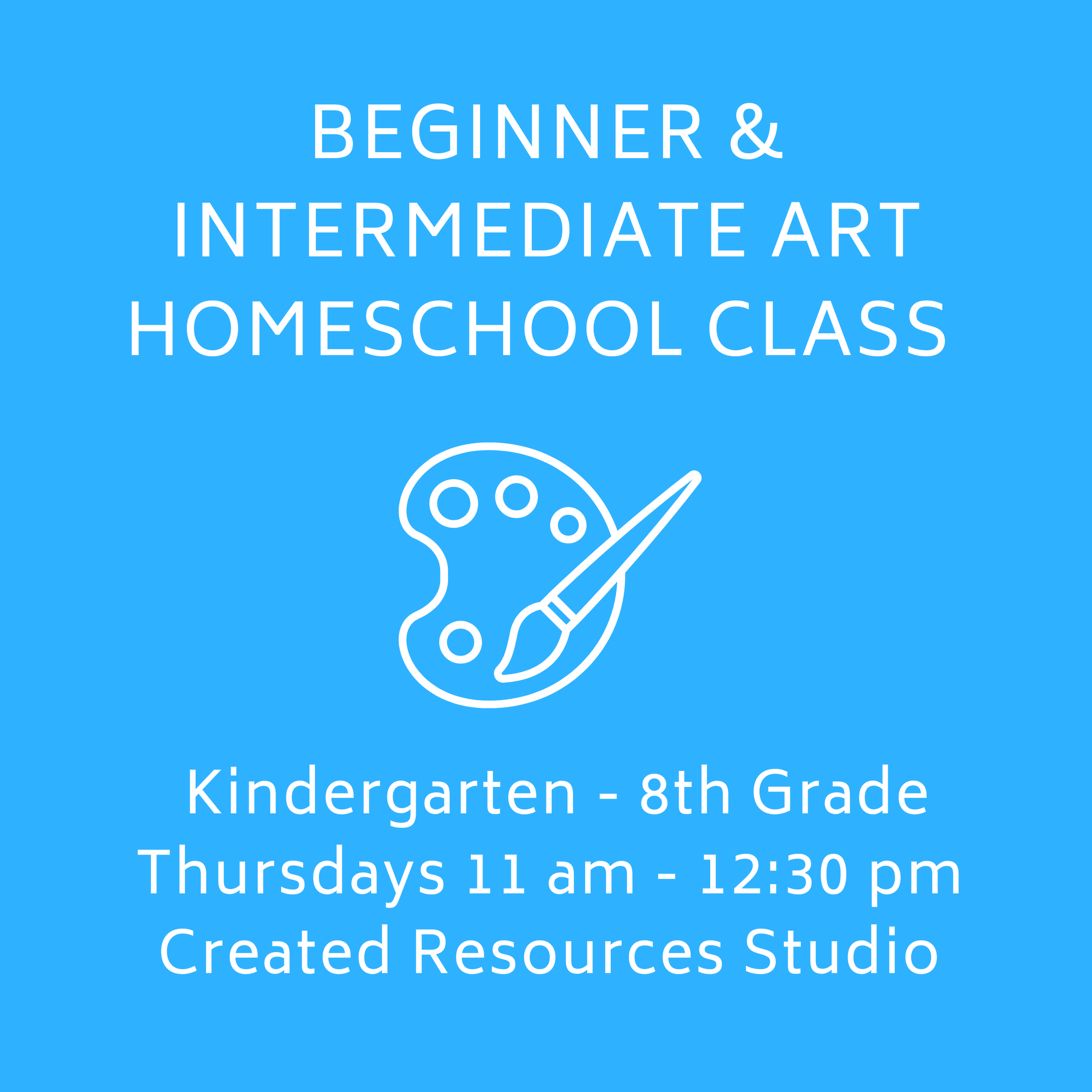 BEGINNER & INTERMEDIATE ART HOMESCHOOL CLASS

Kindergarten - 8th Grade
Thursdays 11 am - 12:30 pm
Created Resources Studio